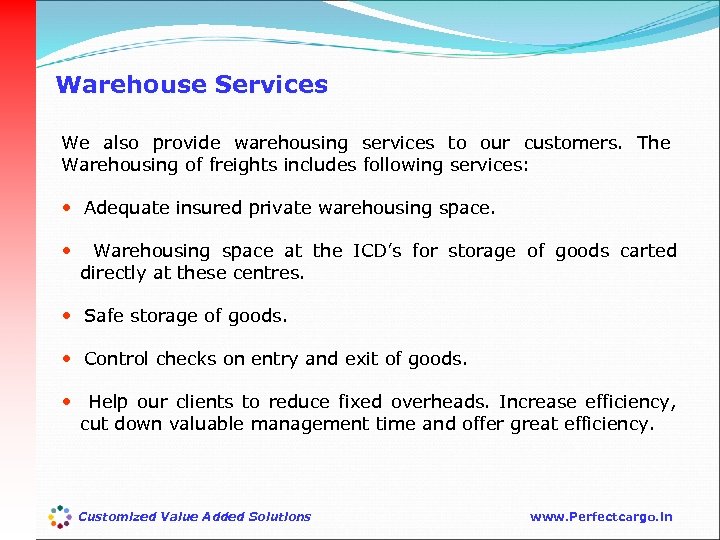 Warehouse Services

We also provide warehousing services to our customers. The Warehousing of freights includes following services:

• Adequate insured private warehousing space.

• Warehousing space at the ICD's for storage of goods carted directly at these centres.

• Safe storage of goods.

• Control checks on entry and exit of goods.

• Help our clients to reduce fixed overheads. Increase efficiency, cut down valuable management time and offer great efficiency.

Customized Value Added Solutions

www.Perfectcargo.in